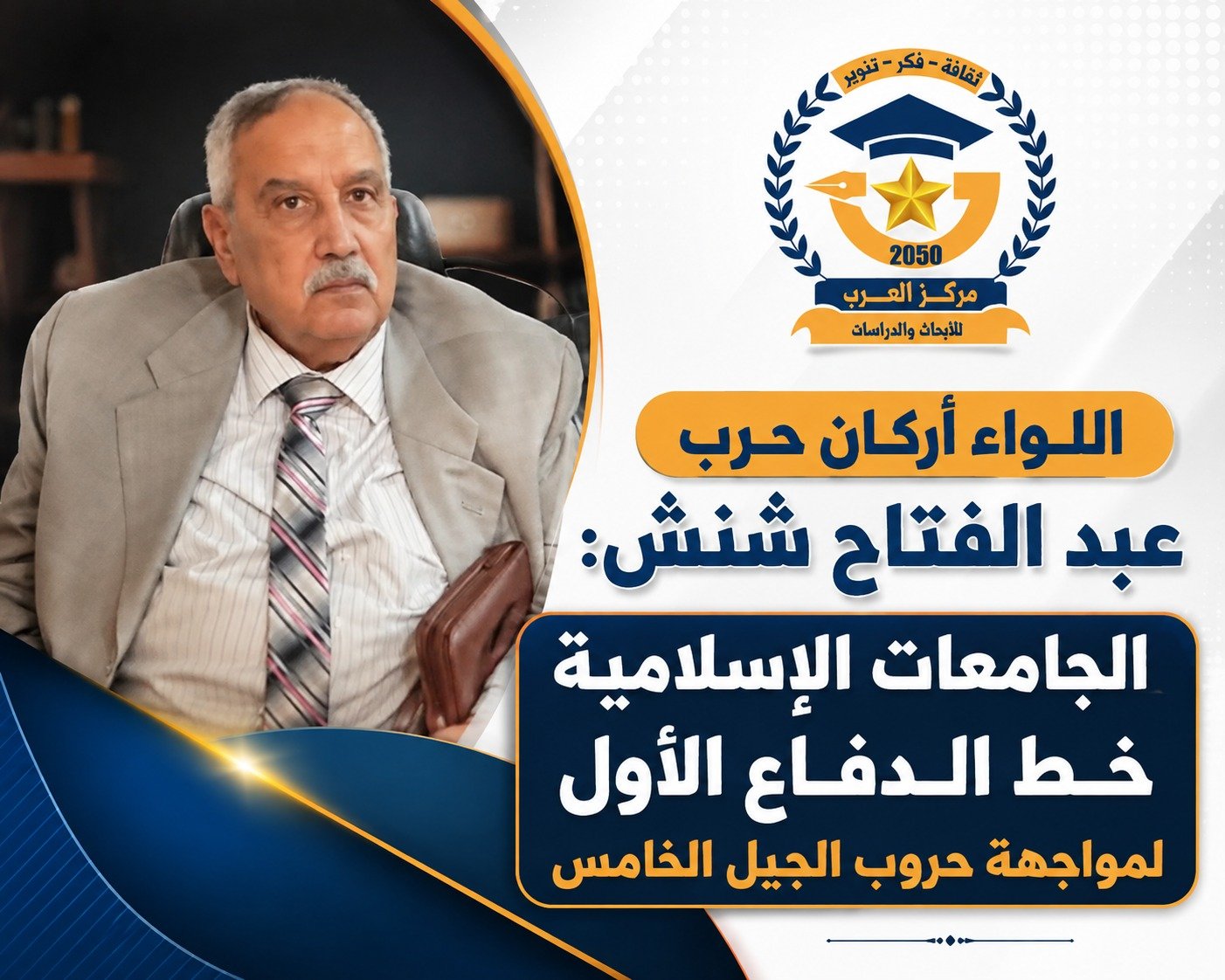 ثقافة - فكر - تنوير
2050
مركز العرب
للأبحاث والدراسات

اللواء أركان حرب
عبد الفتاح شنش:
الجامعات الإسلامية
خط الدفاع الأول
لمواجهة حروب الجيل الخامس